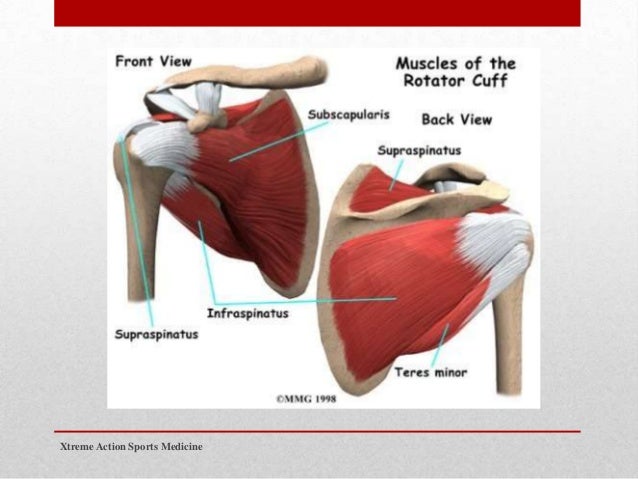 Front View

Muscles of the Rotator Cuff

Subscapularis

Back View

Supraspinatus

Infraspinatus

Supraspinatus

Teres minor

©MMG 1998

Xtreme Action Sports Medicine